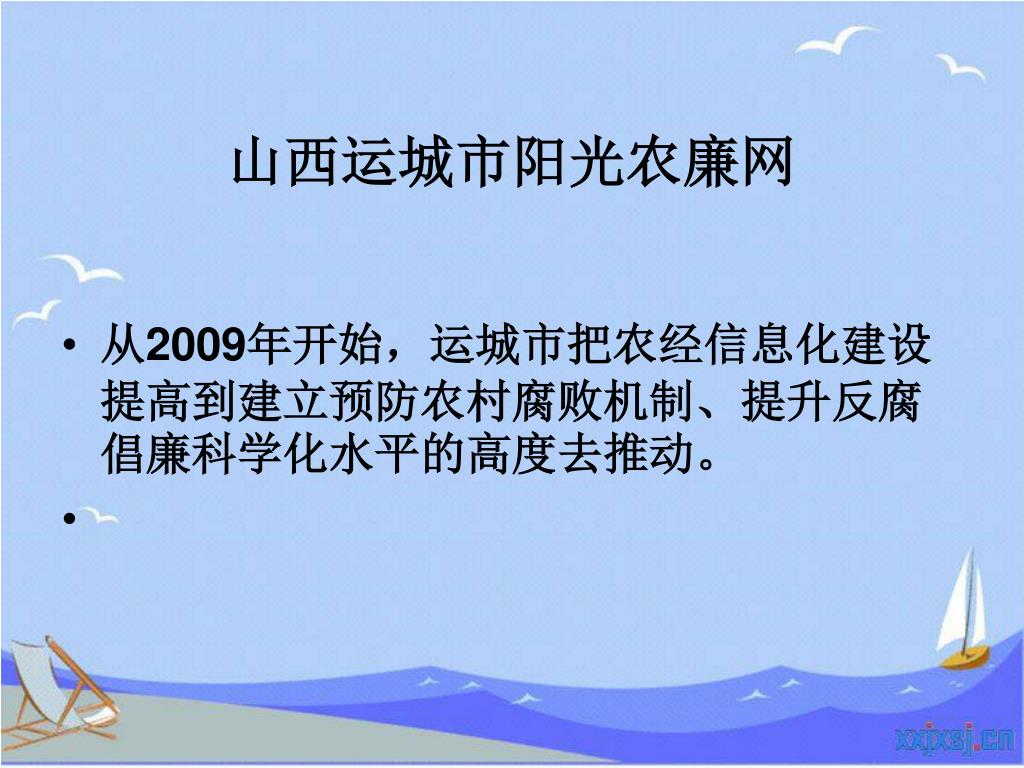 山西运城市阳光农廉网

• 从2009年开始，运城市把农经信息化建设提高到建立预防农村腐败机制、提升反腐倡廉科学化水平的高度去推动。

•

xxjxsj.cn